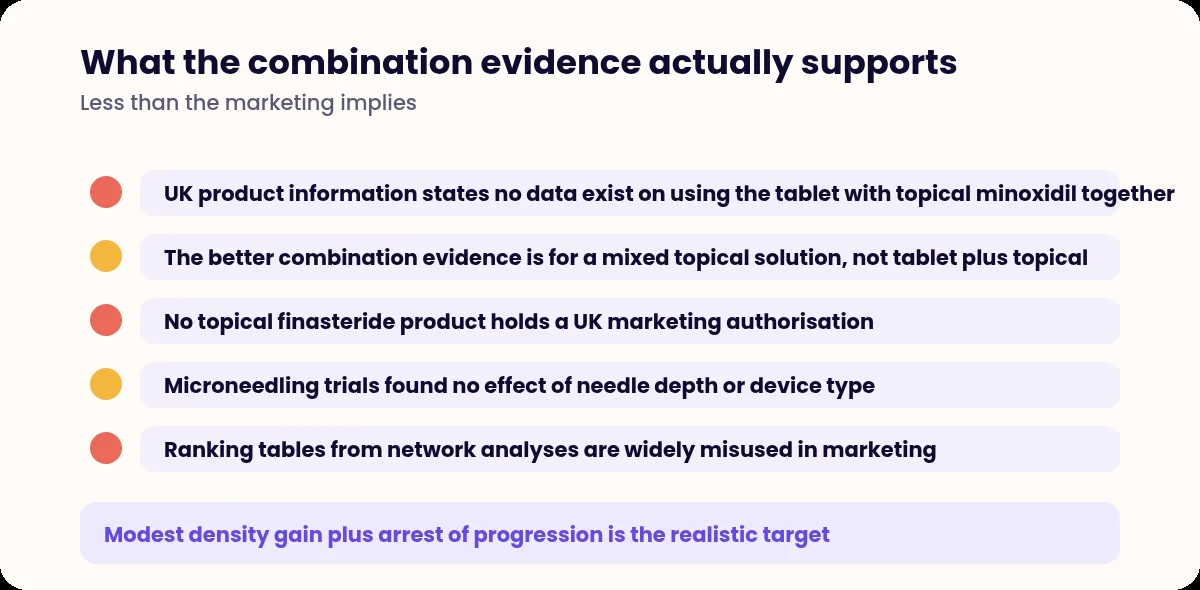 What the combination evidence actually supports
Less than the marketing implies

UK product information states no data exist on using the tablet with topical minoxidil together

The better combination evidence is for a mixed topical solution, not tablet plus topical

No topical finasteride product holds a UK marketing authorisation

Microneedling trials found no effect of needle depth or device type

Ranking tables from network analyses are widely misused in marketing

Modest density gain plus arrest of progression is the realistic target